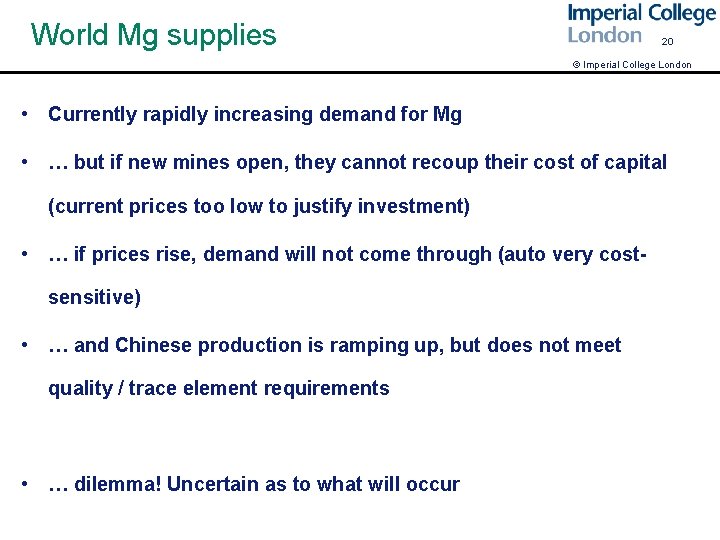 World Mg supplies

Imperial College London

20

© Imperial College London

• Currently rapidly increasing demand for Mg

• … but if new mines open, they cannot recoup their cost of capital (current prices too low to justify investment)

• … if prices rise, demand will not come through (auto very cost-sensitive)

• … and Chinese production is ramping up, but does not meet quality / trace element requirements

• … dilemma! Uncertain as to what will occur